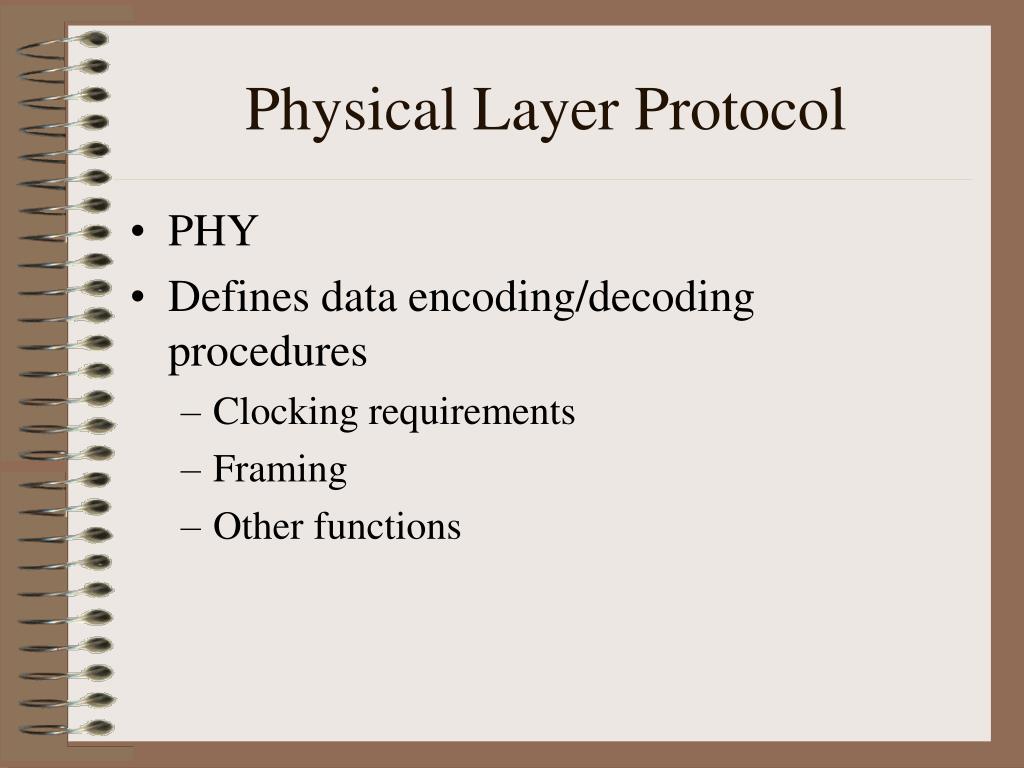 Physical Layer Protocol

• PHY
• Defines data encoding/decoding procedures
– Clocking requirements
– Framing
– Other functions